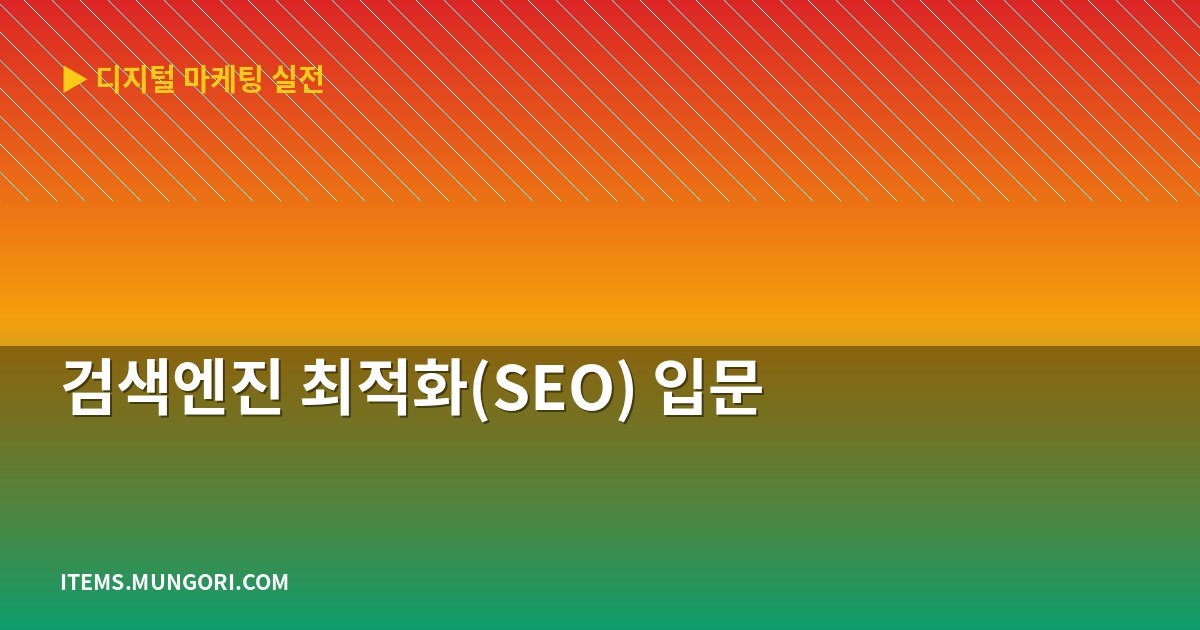 ▶ 디지털 마케팅 실전

검색엔진 최적화(SEO) 입문

ITEMS.MUNGORI.COM